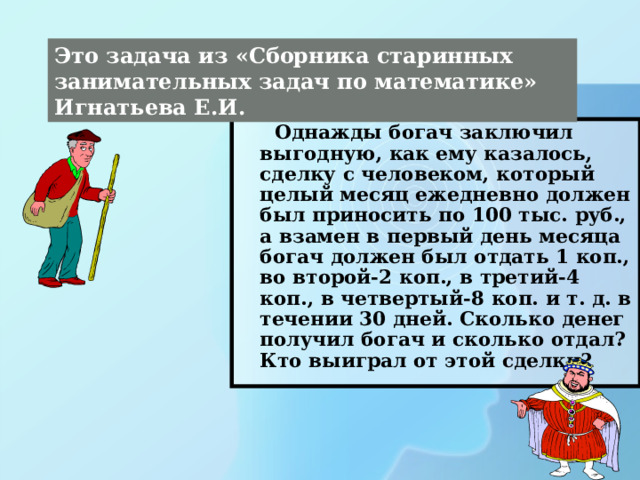 Это задача из «Сборника старинных занимательных задач по математике» Игнатьева Е.И.

Однажды богач заключил выгодную, как ему казалось, сделку с человеком, который целый месяц ежедневно должен был приносить по 100 тыс. руб., а взамен в первый день месяца богач должен был отдать 1 коп., во второй-2 коп., в третий-4 коп., в четвертый-8 коп. и т. д. в течении 30 дней. Сколько денег получил богач и сколько отдал? Кто выиграл от этой сделки?